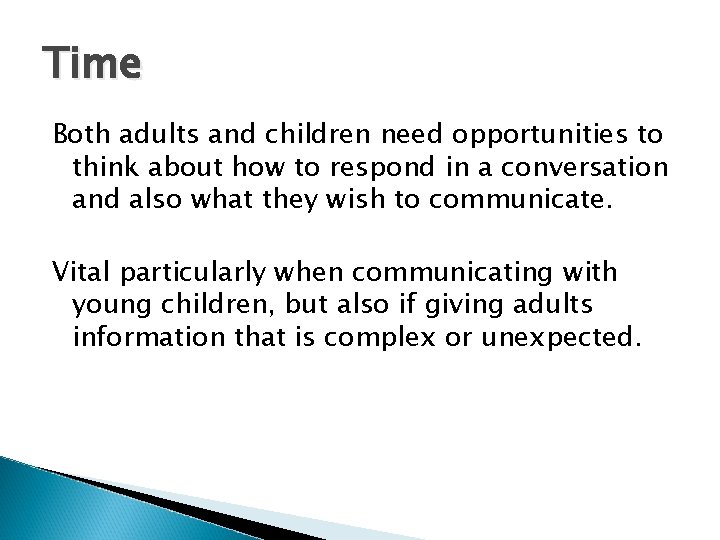 Time

Both adults and children need opportunities to think about how to respond in a conversation and also what they wish to communicate.

Vital particularly when communicating with young children, but also if giving adults information that is complex or unexpected.